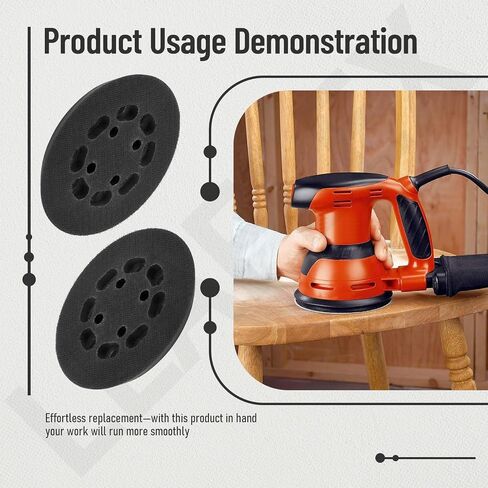 Product Usage Demonstration

Effortless replacement—with this product in hand your work will run more smoothly